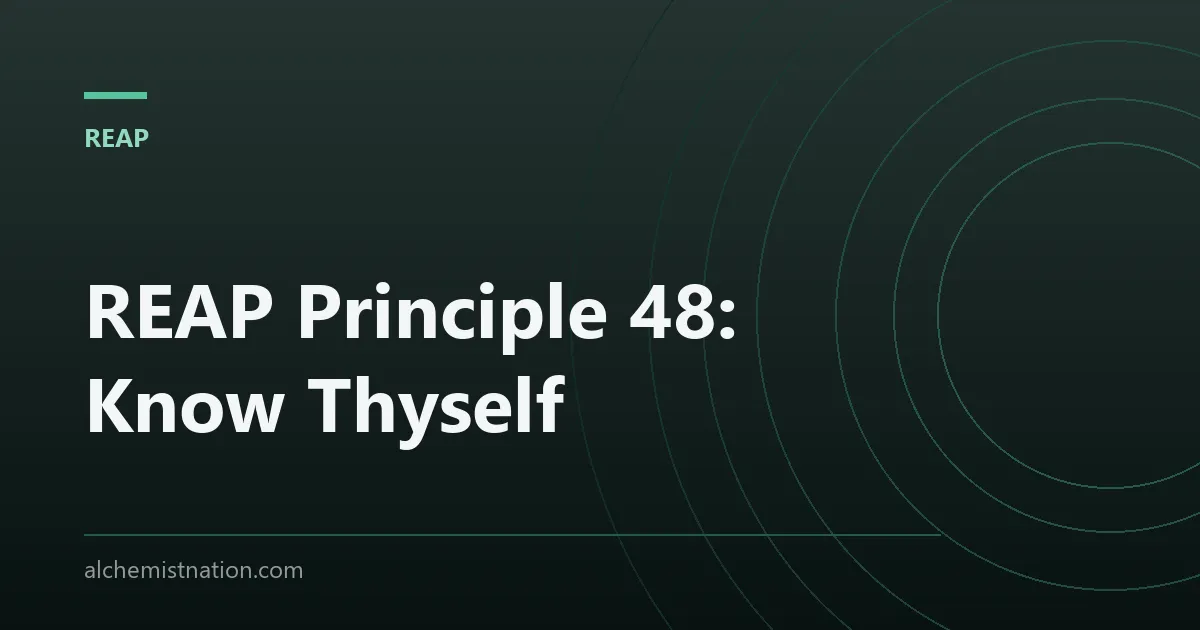 REAP

REAP Principle 48:
Know Thyself

alchemistnation.com